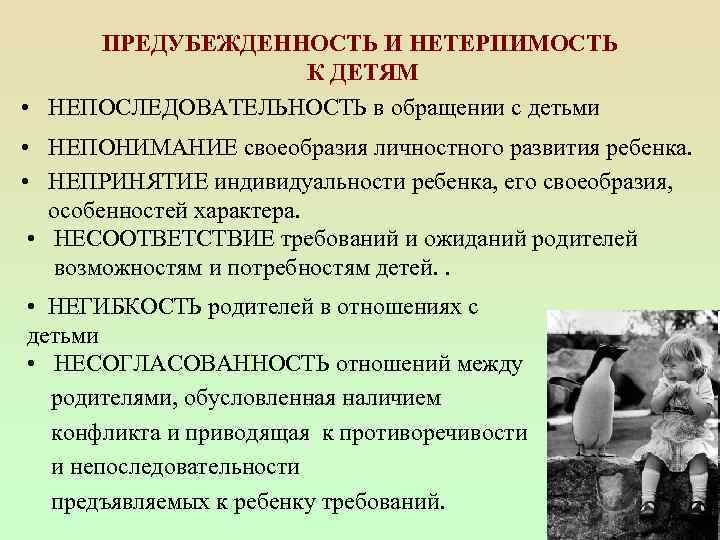 ПРЕДУБЕЖДЕННОСТЬ И НЕТЕРПИМОСТЬ К ДЕТЯМ

• НЕПОСЛЕДОВАТЕЛЬНОСТЬ в обращении с детьми

• НЕПОНИМАНИЕ своеобразия личностного развития ребенка.

• НЕПРИНЯТИЕ индивидуальности ребенка, его своеобразия, особенностей характера.

• НЕСООТВЕТСТВИЕ требований и ожиданий родителей возможностям и потребностям детей. .

• НЕГИБКОСТЬ родителей в отношениях с детьми

• НЕСОГЛАСОВАННОСТЬ отношений между родителями, обусловленная наличием конфликта и приводящая к противоречивости и непоследовательности предъявляемых к ребенку требований.